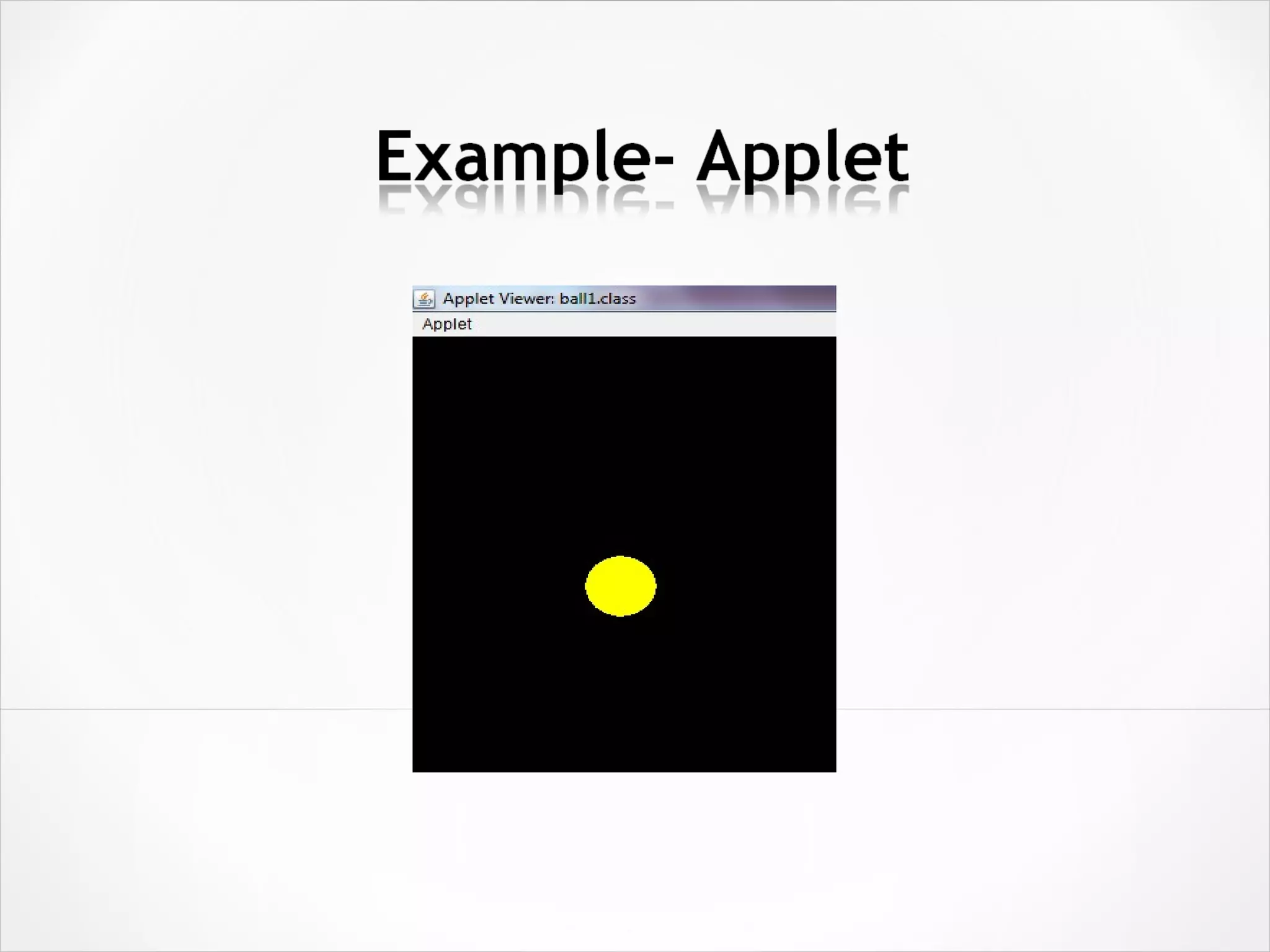 Example- Applet

Applet Viewer: ball1.class

Applet